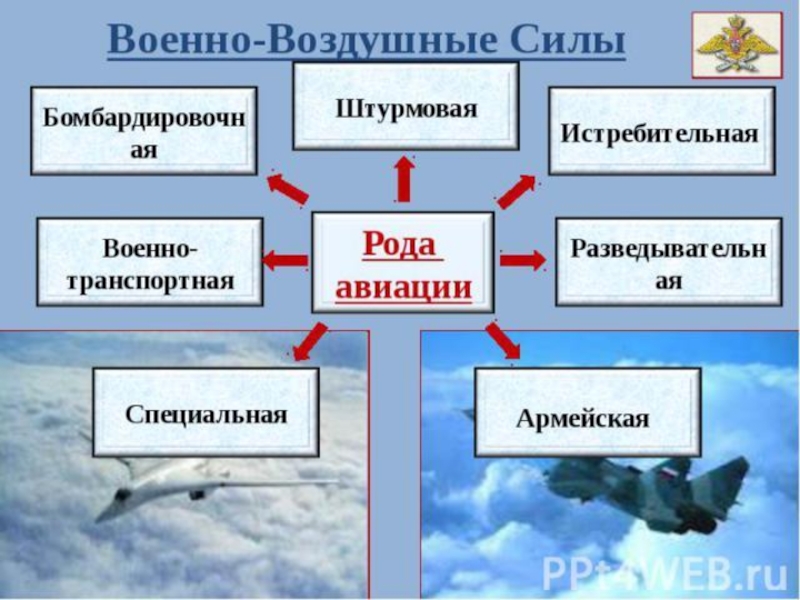 Военно-Воздушные Силы

Бомбардировочная

Штурмовая

Истребительная

Военно-транспортная

Рода авиации

Разведывательная

Специальная

Армейская

PPt4WEB.ru